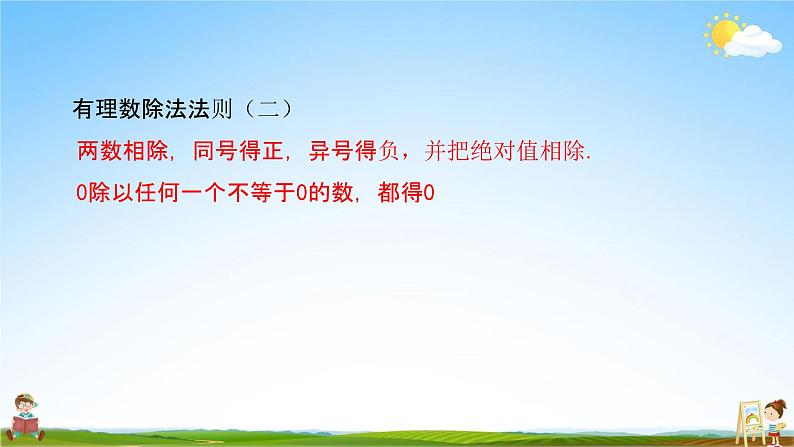 有理数除法法则（二）

两数相除，同号得正，异号得负，并把绝对值相除.

0除以任何一个不等于0的数，都得0